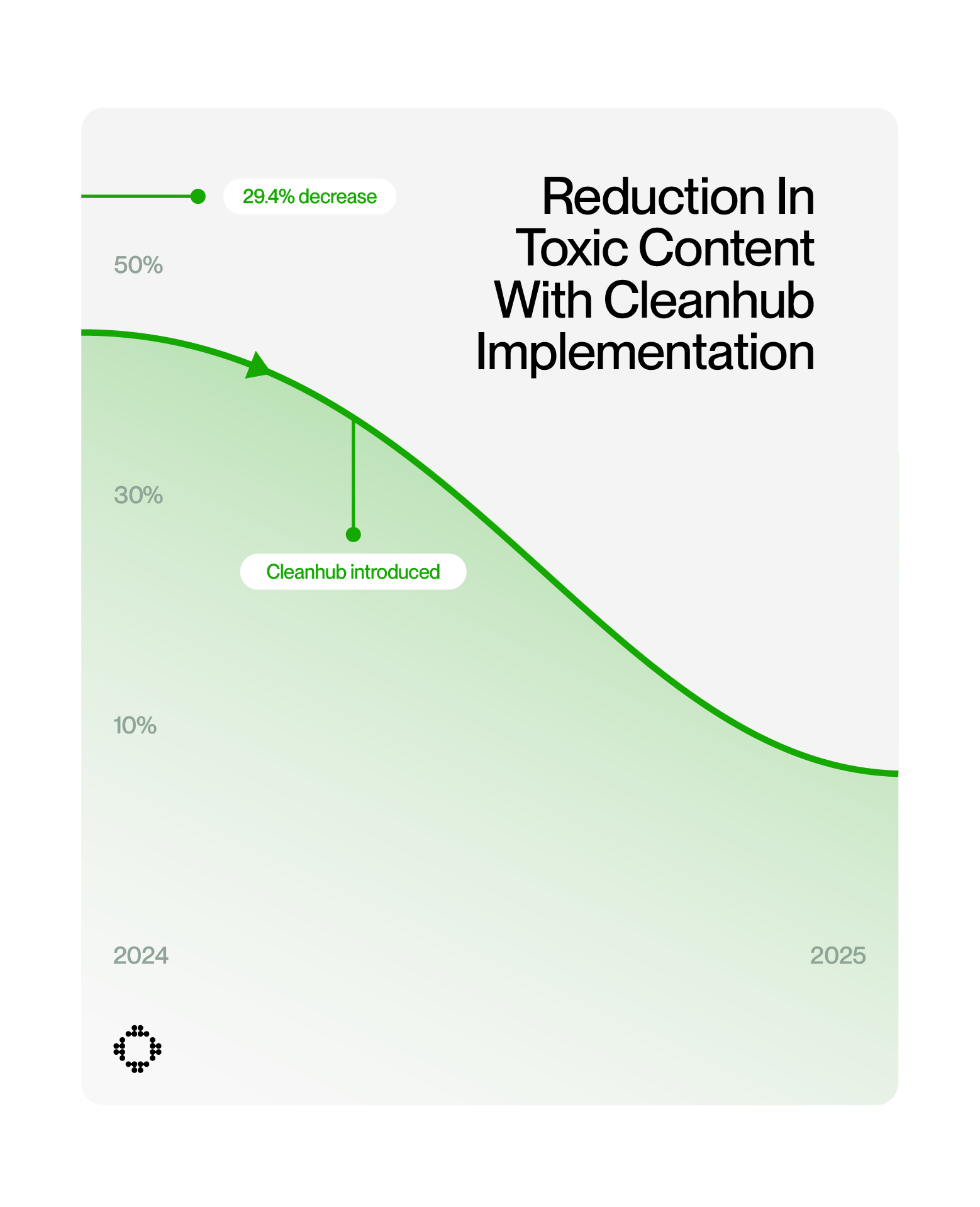 29.4% decrease

Reduction In Toxic Content With Cleanhub Implementation

50%

30%

Cleanhub introduced

10%

2024

2025